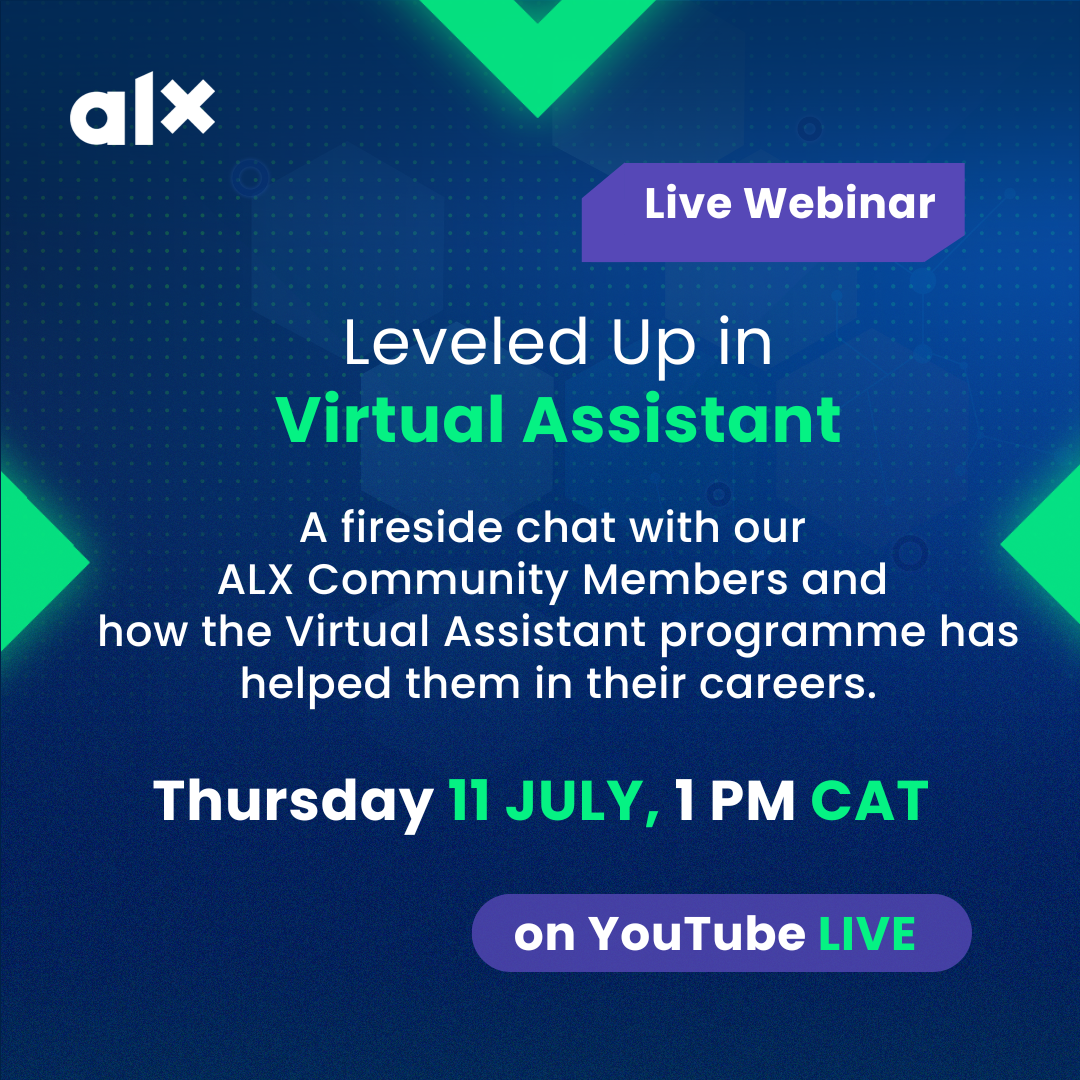 alx

Live Webinar

Leveled Up in
Virtual Assistant

A fireside chat with our ALX Community Members and how the Virtual Assistant programme has helped them in their careers.

Thursday 11 JULY, 1 PM CAT

on YouTube LIVE